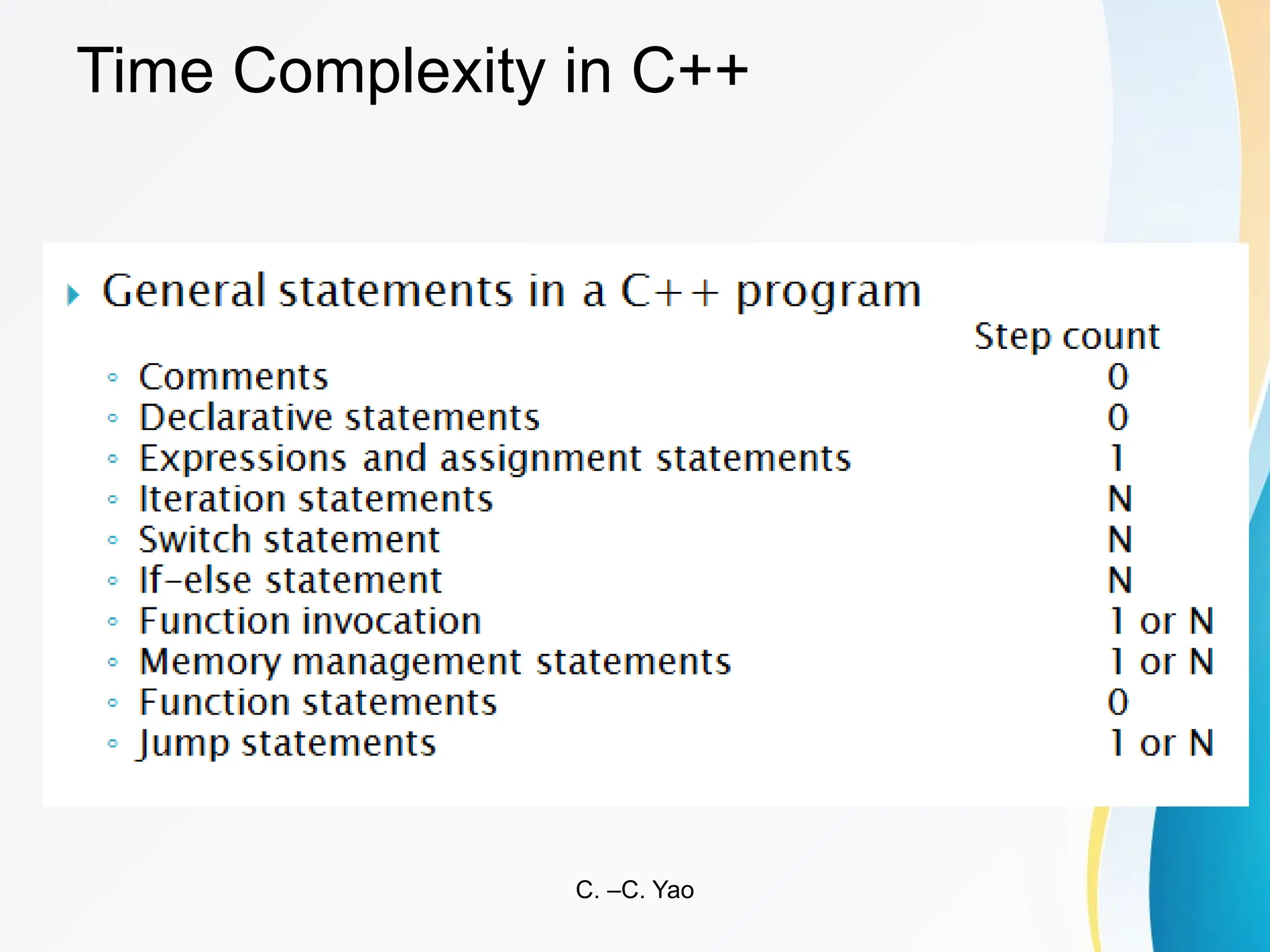 Time Complexity in C++

General statements in a C++ program

| | Step count |
|---|---|
| Comments | 0 |
| Declarative statements | 0 |
| Expressions and assignment statements | 1 |
| Iteration statements | N |
| Switch statement | N |
| If-else statement | N |
| Function invocation | 1 or N |
| Memory management statements | 1 or N |
| Function statements | 0 |
| Jump statements | 1 or N |

C. –C. Yao